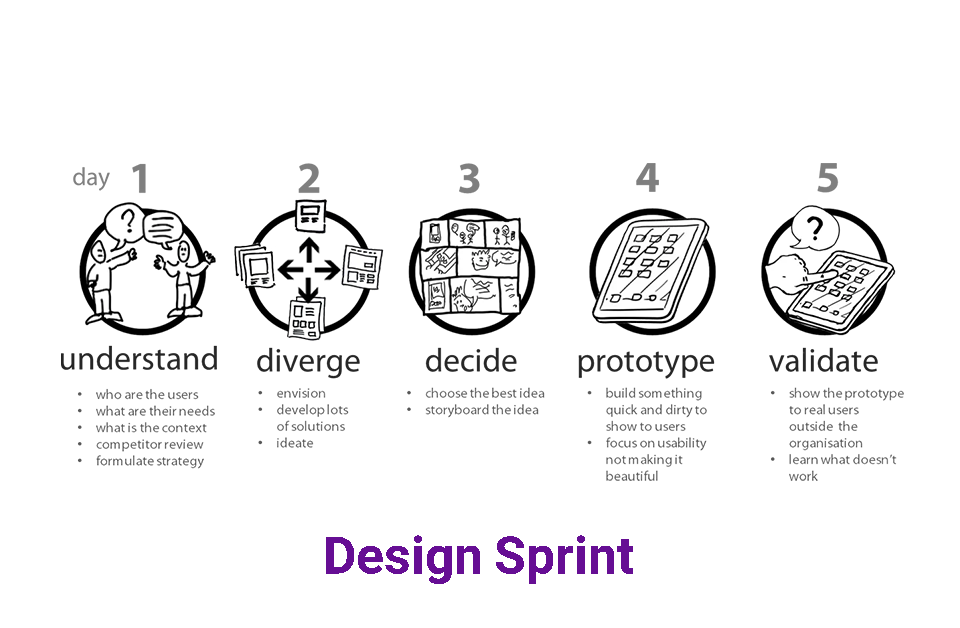 day 1

understand

- who are the users
- what are their needs
- what is the context
- competitor review
- formulate strategy

2

diverge

- envision
- develop lots of solutions
- ideate

3

decide

- choose the best idea
- storyboard the idea

4

prototype

- build something quick and dirty to show to users
- focus on usability not making it beautiful

5

validate

- show the prototype to real users outside the organisation
- learn what doesn't work

Design Sprint